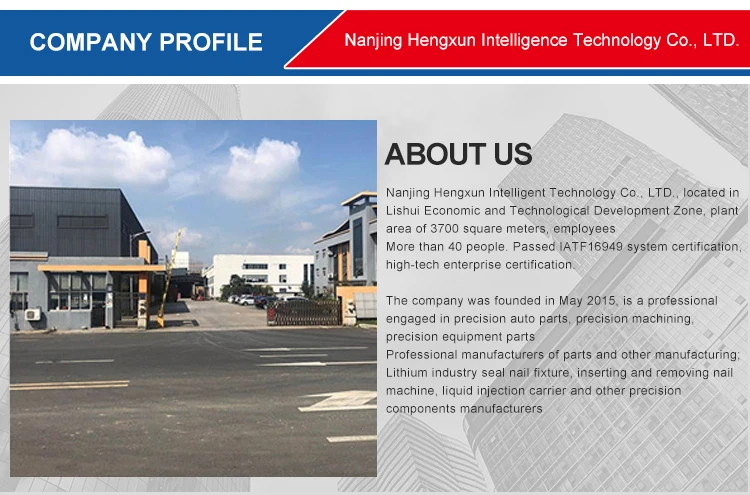 COMPANY PROFILE

Nanjing Hengxun Intelligence Technology Co., LTD.

ABOUT US

Nanjing Hengxun Intelligent Technology Co., LTD., located in Lishui Economic and Technological Development Zone, plant area of 3700 square meters, employees
More than 40 people. Passed IATF16949 system certification, high-tech enterprise certification.

The company was founded in May 2015, is a professional engaged in precision auto parts, precision machining, precision equipment parts
Professional manufacturers of parts and other manufacturing; Lithium industry seal nail fixture, inserting and removing nail machine, liquid injection carrier and other precision components manufacturers